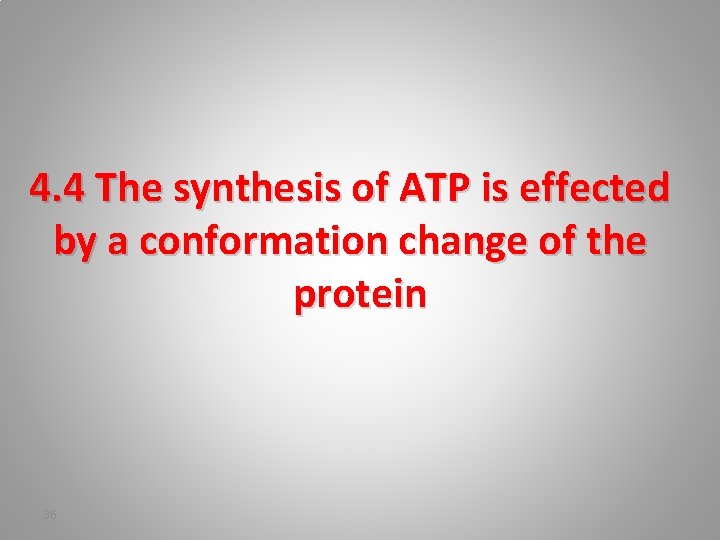 4.4 The synthesis of ATP is effected by a conformation change of the protein

36